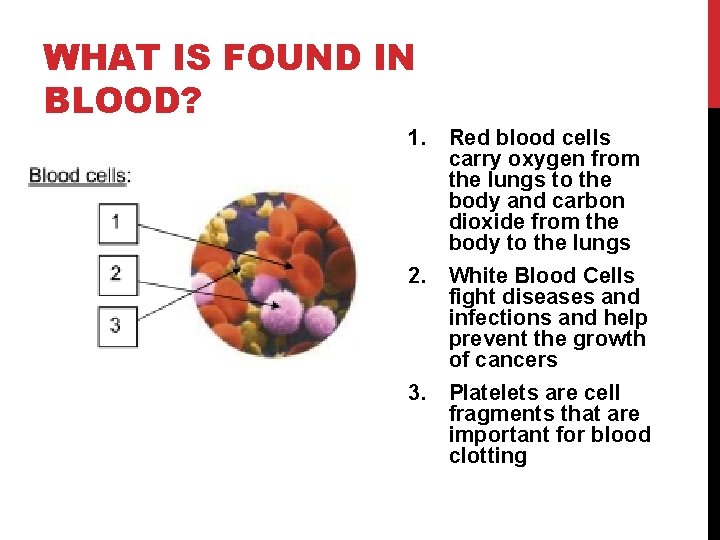 WHAT IS FOUND IN BLOOD?

Blood cells:

1

2

3

1. Red blood cells carry oxygen from the lungs to the body and carbon dioxide from the body to the lungs

2. White Blood Cells fight diseases and infections and help prevent the growth of cancers

3. Platelets are cell fragments that are important for blood clotting